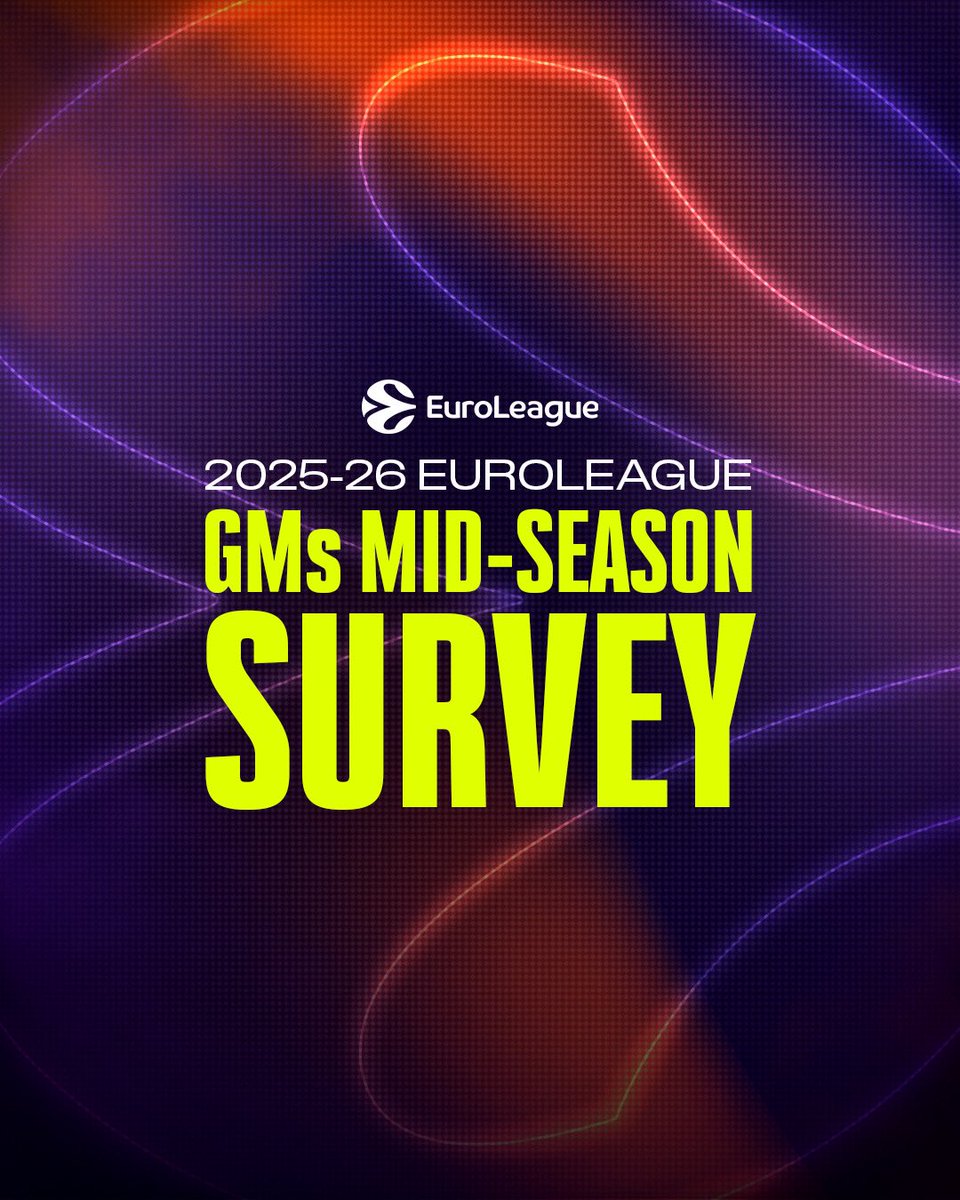 EuroLeague

2025-26 EUROLEAGUE
GMs MID-SEASON
SURVEY